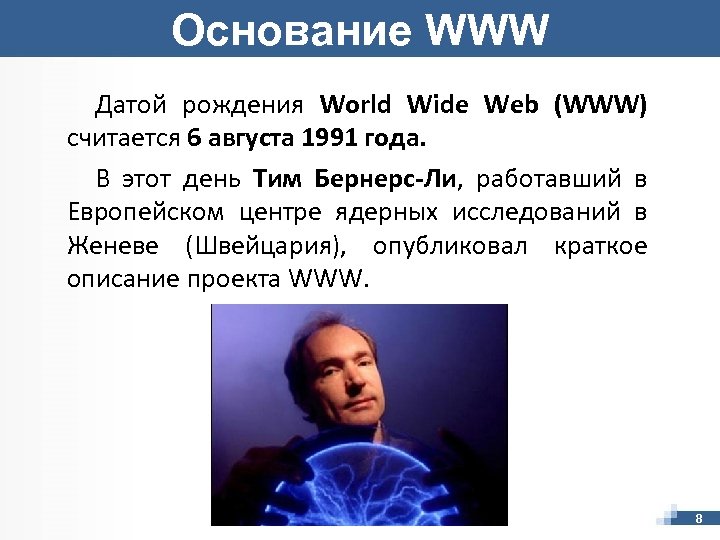 Основание WWW

Датой рождения World Wide Web (WWW) считается 6 августа 1991 года.

В этот день Тим Бернерс-Ли, работавший в Европейском центре ядерных исследований в Женеве (Швейцария), опубликовал краткое описание проекта WWW.

8